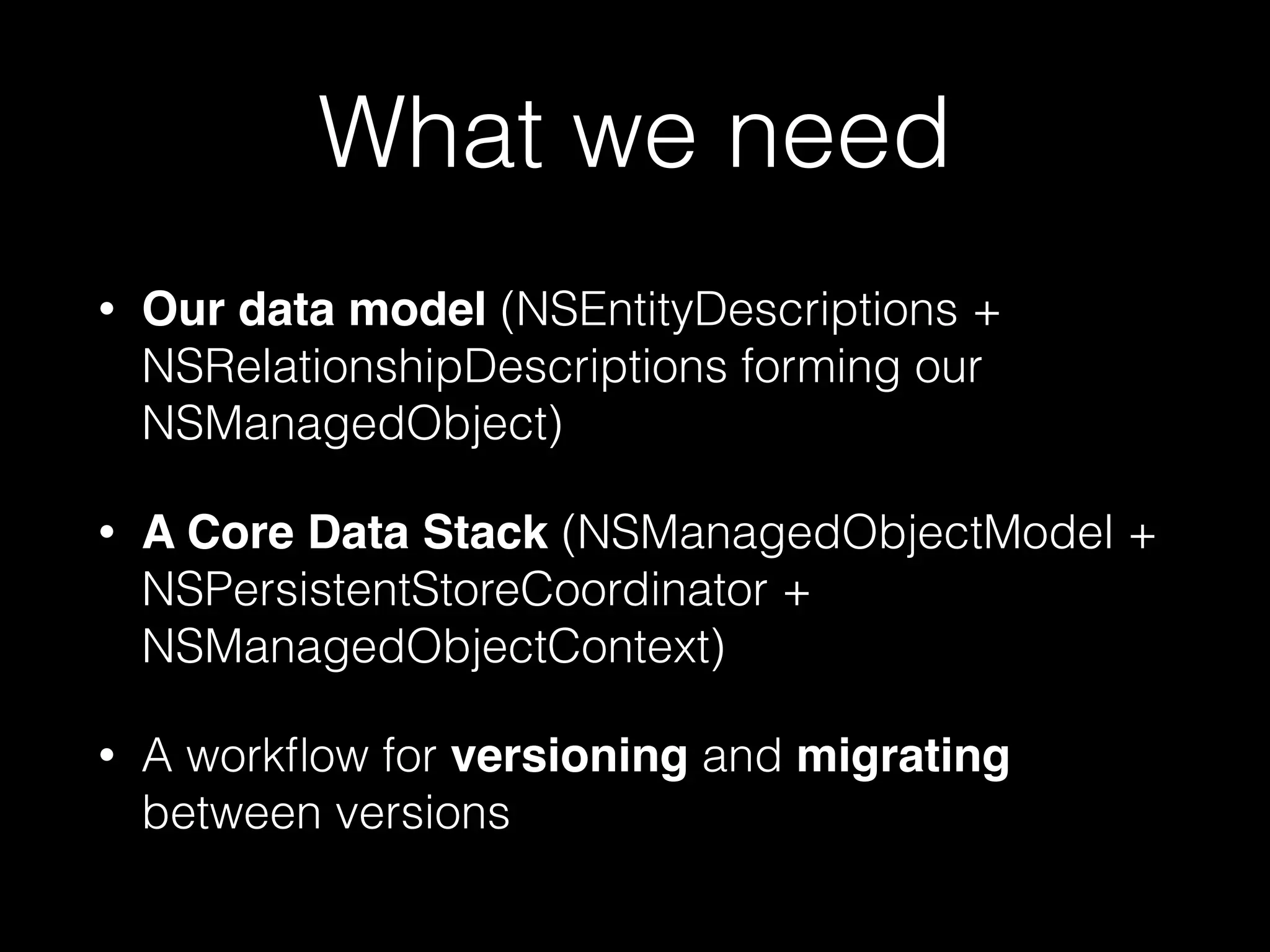 What we need

• Our data model (NSEntityDescriptions + NSRelationshipDescriptions forming our NSManagedObject)

• A Core Data Stack (NSManagedObjectModel + NSPersistentStoreCoordinator + NSManagedObjectContext)

• A workflow for versioning and migrating between versions